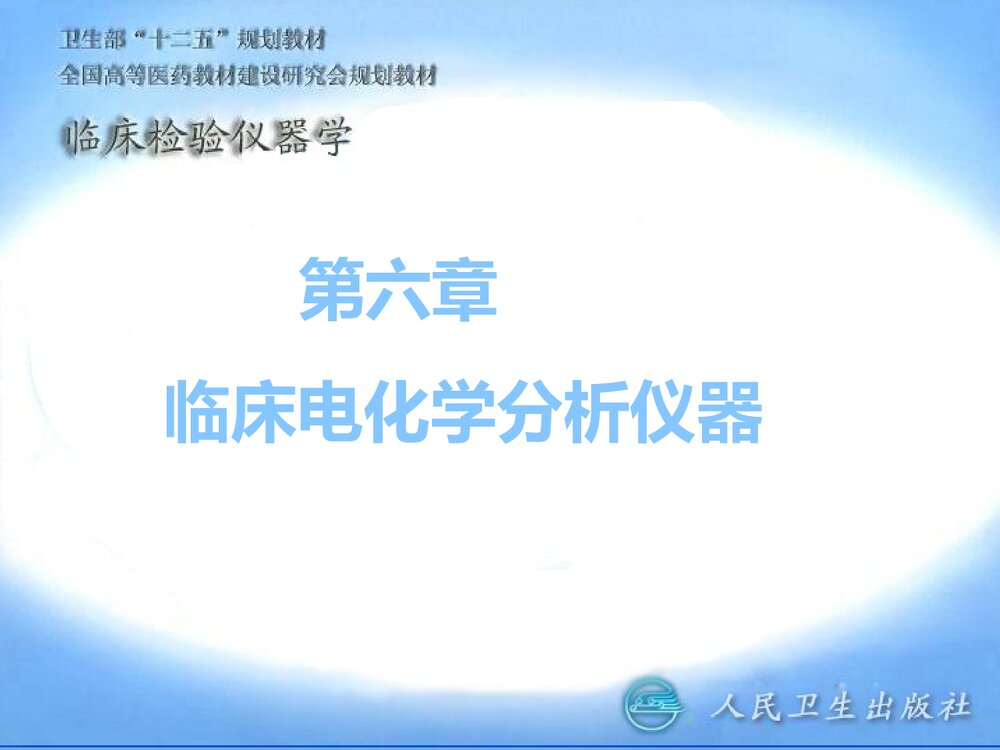 卫生部“十二五”规划教材
全国高等医药教材建设研究会规划教材

临床检验仪器学

第六章

临床电化学分析仪器

人民卫生出版社